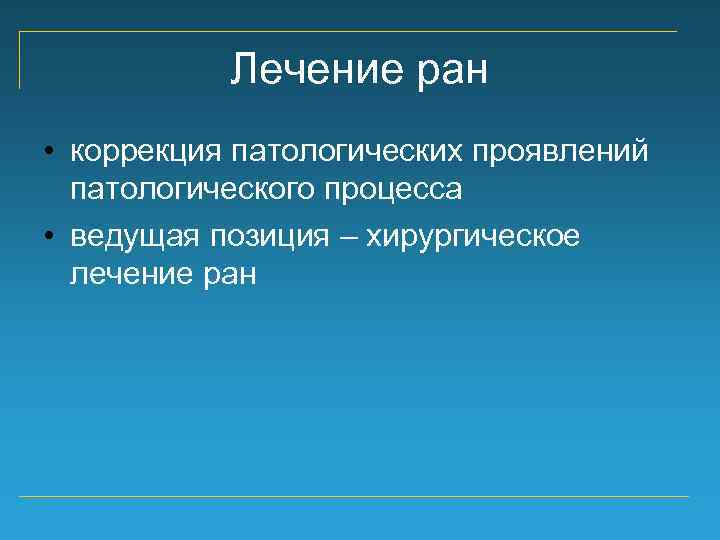 Лечение ран

• коррекция патологических проявлений патологического процесса
• ведущая позиция – хирургическое лечение ран